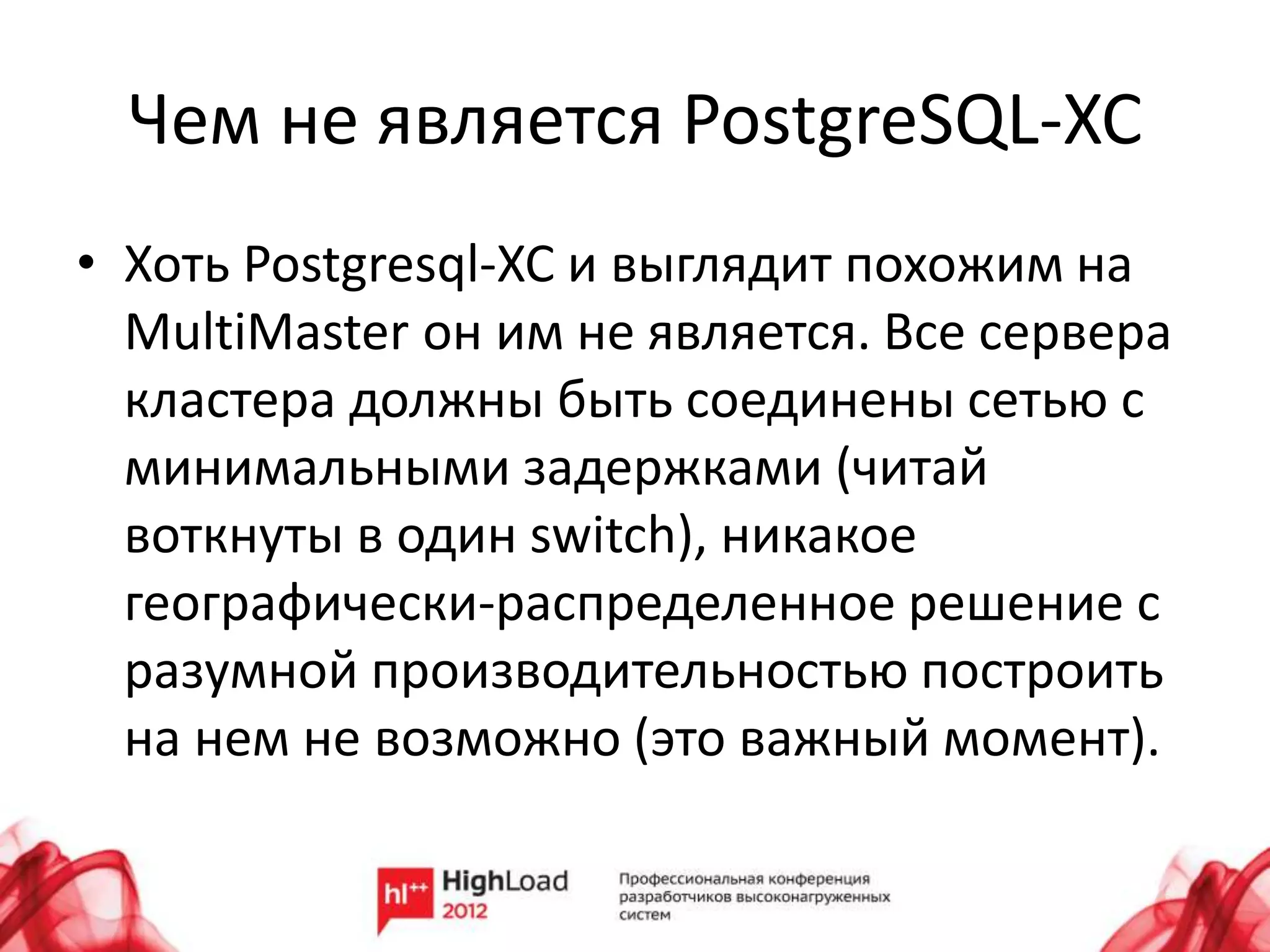 Чем не является PostgreSQL-XC

• Хоть Postgresql-XC и выглядит похожим на MultiMaster он им не является. Все сервера кластера должны быть соединены сетью с минимальными задержками (читай воткнуты в один switch), никакое географически-распределенное решение с разумной производительностью построить на нем не возможно (это важный момент).

hl++ HighLoad 2012

Профессиональная конференция разработчиков высоконагруженных систем